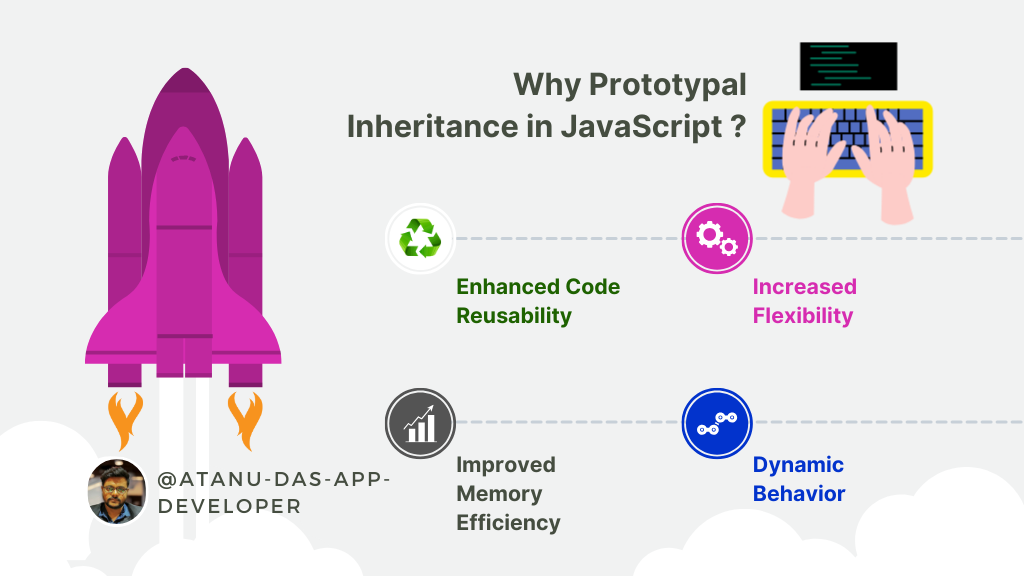 Why Prototypal Inheritance in JavaScript ?

Enhanced Code Reusability

Increased Flexibility

Improved Memory Efficiency

Dynamic Behavior

@ATANU-DAS-APP-DEVELOPER